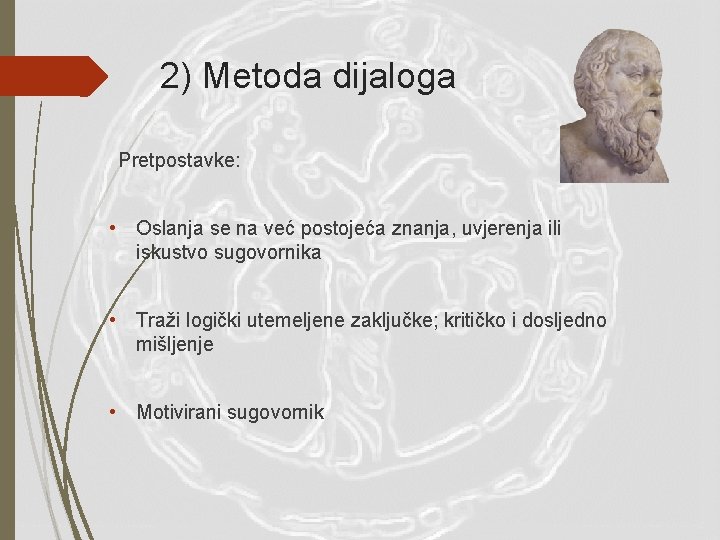 2) Metoda dijaloga

Pretpostavke:

• Oslanja se na već postojeća znanja, uvjerenja ili iskustvo sugovornika

• Traži logički utemeljene zaključke; kritičko i dosljedno mišljenje

• Motivirani sugovornik